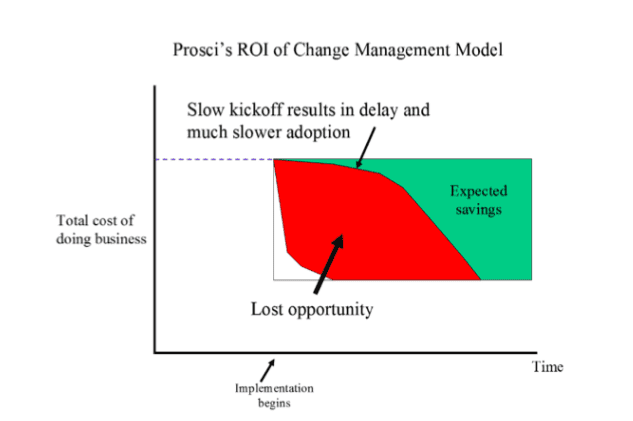 Prosci's ROI of Change Management Model

Slow kickoff results in delay and much slower adoption

Expected savings

Total cost of doing business

Lost opportunity

Time

Implementation begins